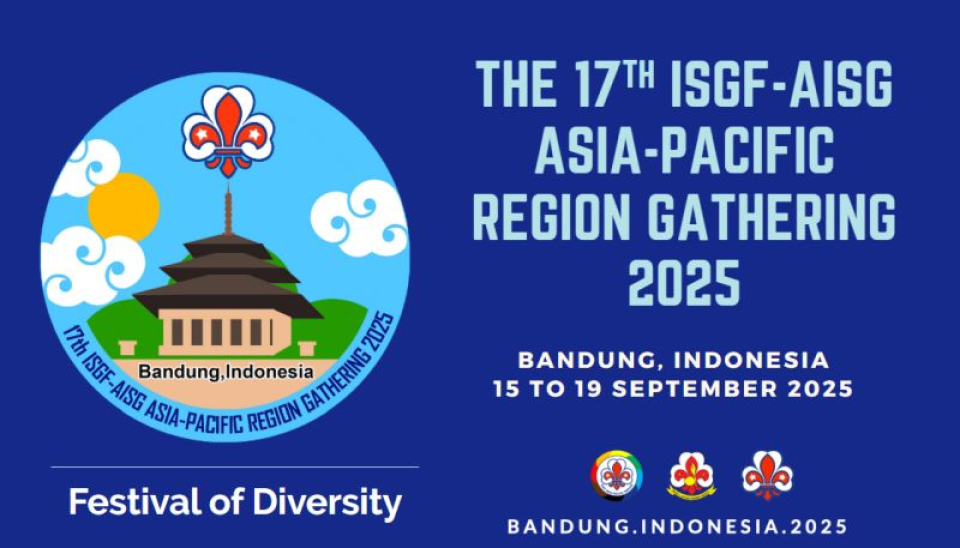 Bandung,Indonesia

17th ISGF-AISG ASIA-PACIFIC REGION GATHERING 2025

Festival of Diversity

THE 17$^{TH}$ ISGF-AISG ASIA-PACIFIC REGION GATHERING 2025

BANDUNG, INDONESIA
15 TO 19 SEPTEMBER 2025

BANDUNG.INDONESIA.2025